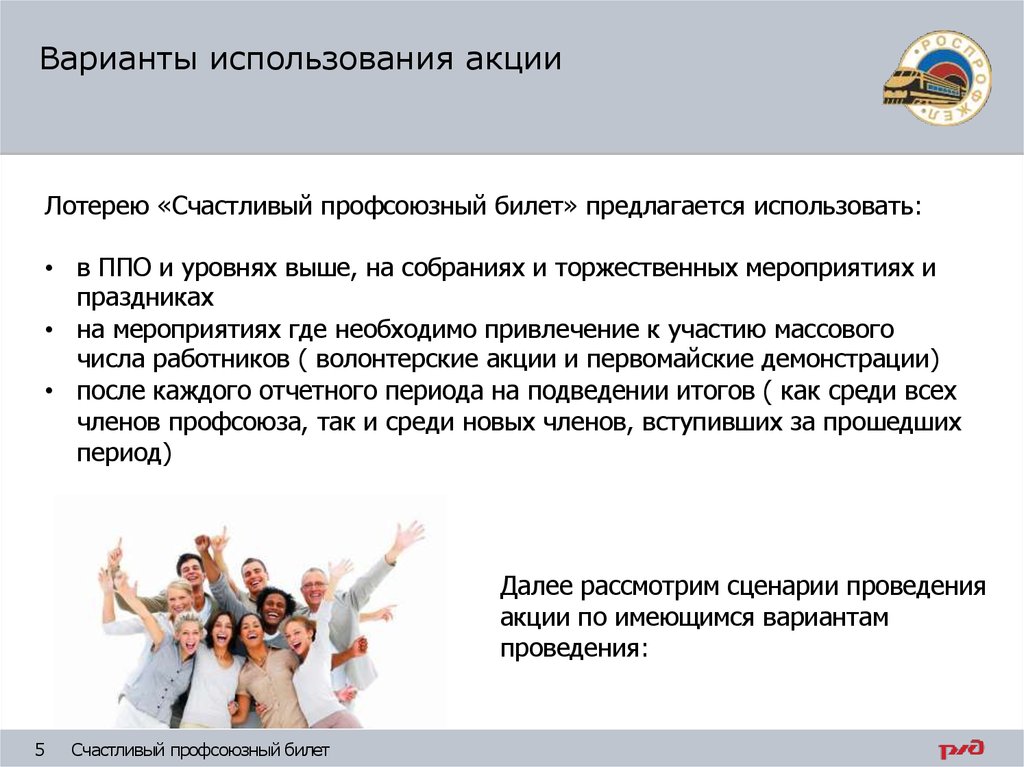 Варианты использования акции

РОСПРОФЖЕЛ

Лотерею «Счастливый профсоюзный билет» предлагается использовать:

• в ППО и уровнях выше, на собраниях и торжественных мероприятиях и праздниках
• на мероприятиях где необходимо привлечение к участию массового числа работников ( волонтерские акции и первомайские демонстрации)
• после каждого отчетного периода на подведении итогов ( как среди всех членов профсоюза, так и среди новых членов, вступивших за прошедших период)

Далее рассмотрим сценарии проведения акции по имеющимся вариантам проведения:

5 Счастливый профсоюзный билет

РЖД